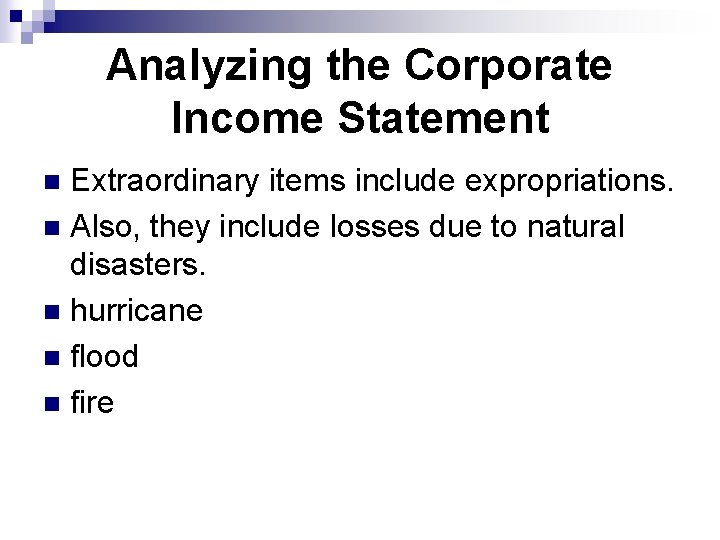 Analyzing the Corporate Income Statement

- Extraordinary items include expropriations.
- Also, they include losses due to natural disasters.
- hurricane
- flood
- fire